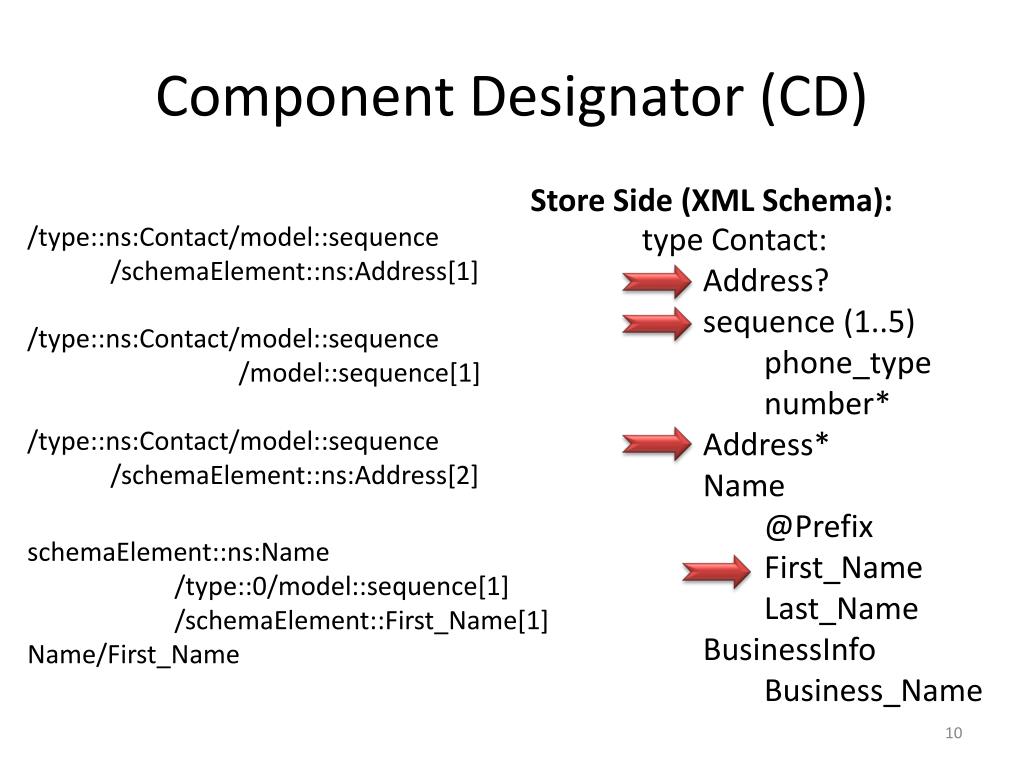 Component Designator (CD)

/type::ns:Contact/model::sequence
/schemaElement::ns:Address[1]

/type::ns:Contact/model::sequence
/model::sequence[1]

/type::ns:Contact/model::sequence
/schemaElement::ns:Address[2]

schemaElement::ns:Name
/type::0/model::sequence[1]
/schemaElement::First_Name[1]
Name/First_Name

Store Side (XML Schema):
type Contact:
Address?
sequence (1..5)
phone_type
number*
Address*
Name
@Prefix
First_Name
Last_Name
BusinessInfo
Business_Name

10